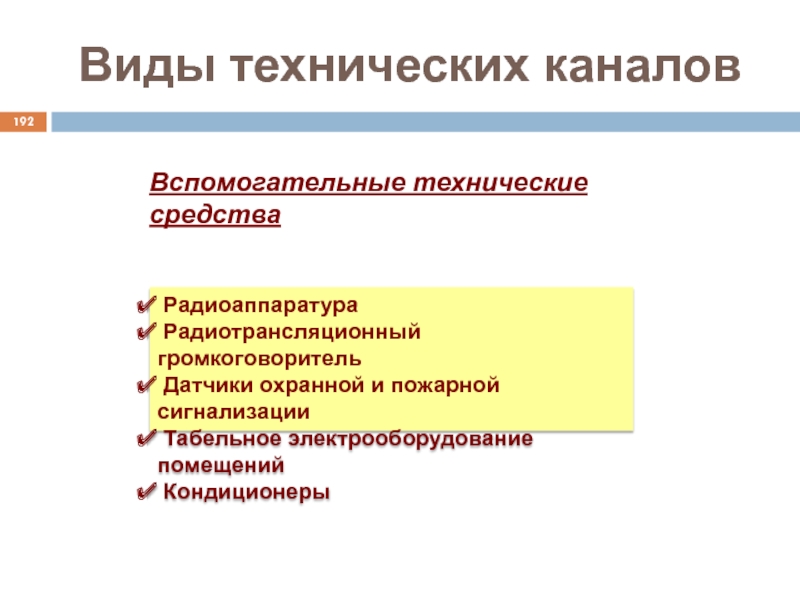 Виды технических каналов

192

Вспомогательные технические средства

✔ Радиоаппаратура
✔ Радиотрансляционный громкоговоритель
✔ Датчики охранной и пожарной сигнализации
✔ Табельное электрооборудование помещений
✔ Кондиционеры